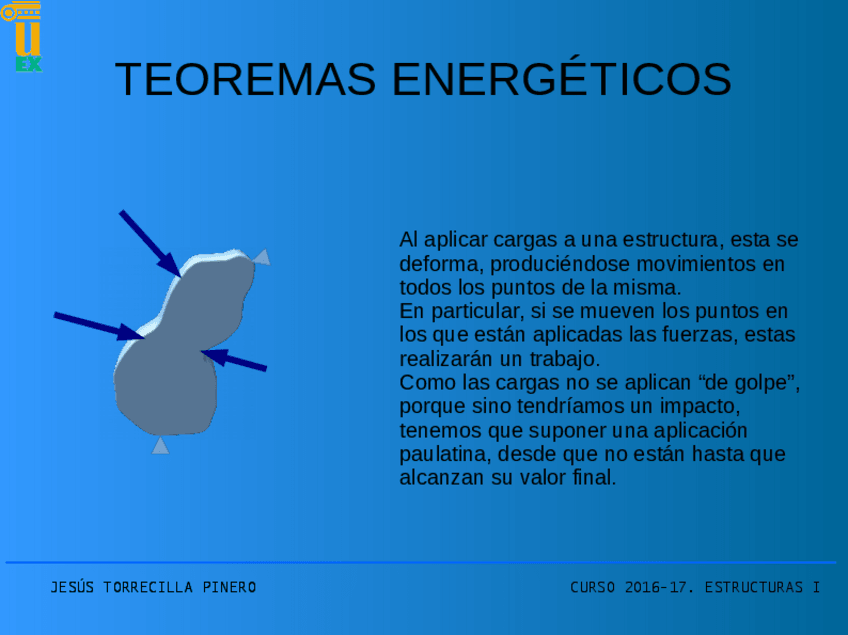 U
EX

TEOREMAS ENERGÉTICOS

Al aplicar cargas a una estructura, esta se deforma, produciéndose movimientos en todos los puntos de la misma.
En particular, si se mueven los puntos en los que están aplicadas las fuerzas, estas realizarán un trabajo.
Como las cargas no se aplican “de golpe”, porque sino tendríamos un impacto, tenemos que suponer una aplicación paulatina, desde que no están hasta que alcanzan su valor final.

JESÚS TORRECILLA PINERO

CURSO 2016-17. ESTRUCTURAS I